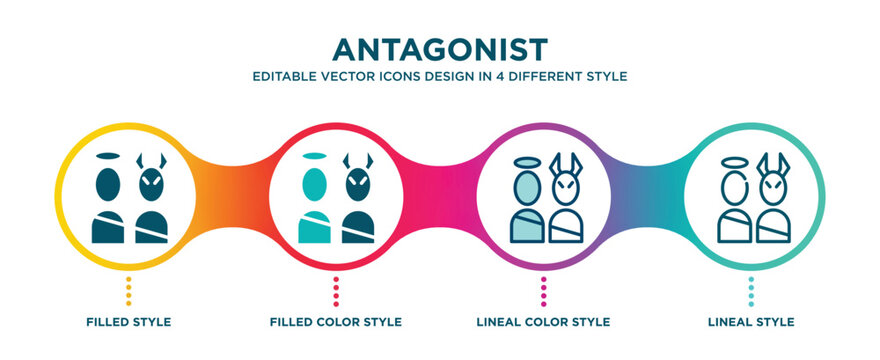 ANTAGONIST
EDITABLE VECTOR ICONS DESIGN IN 4 DIFFERENT STYLE

FILLED STYLE

FILLED COLOR STYLE

LINEAL COLOR STYLE

LINEAL STYLE